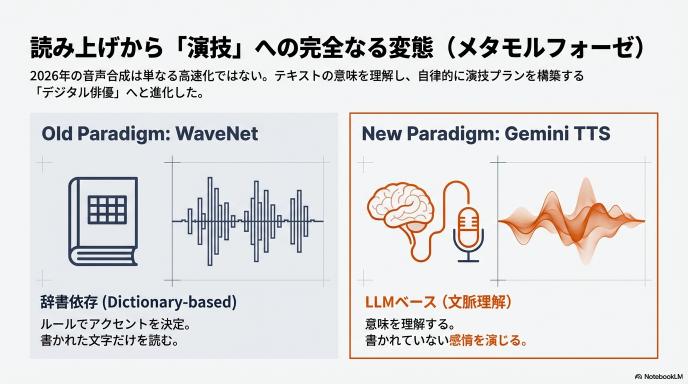 読み上げから「演技」への完全なる変態（メタモルフォーゼ）

2026年の音声合成は単なる高速化ではない。テキストの意味を理解し、自律的に演技プランを構築する「デジタル俳優」へと進化した。

Old Paradigm: WaveNet

辞書依存 (Dictionary-based)

ルールでアクセントを決定。
書かれた文字だけを読む。

New Paradigm: Gemini TTS

LLMベース（文脈理解）

意味を理解する。
書かれていない感情を演じる。

NotebookLM